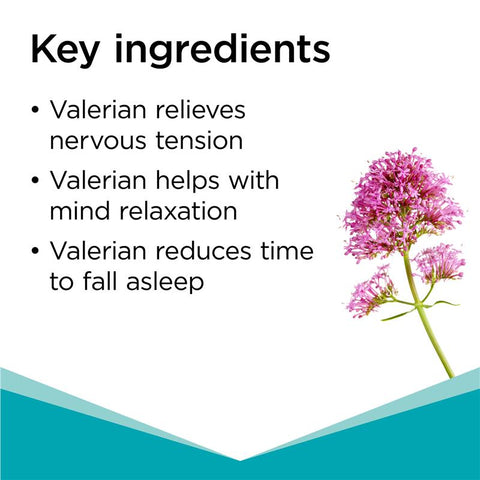 Key ingredients

• Valerian relieves nervous tension
• Valerian helps with mind relaxation
• Valerian reduces time to fall asleep